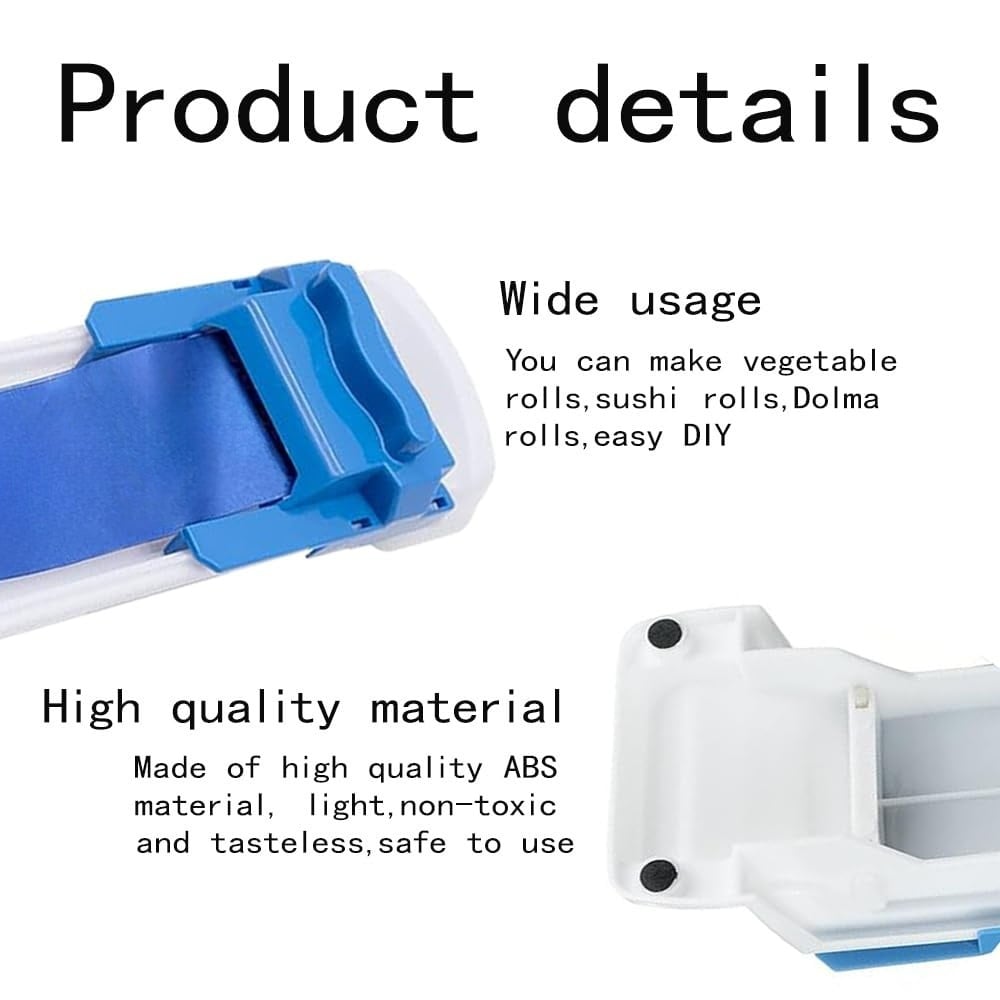 Product details

Wide usage

You can make vegetable rolls,sushi rolls,Dolma rolls,easy DIY

High quality material

Made of high quality ABS material, light,non-toxic and tasteless,safe to use